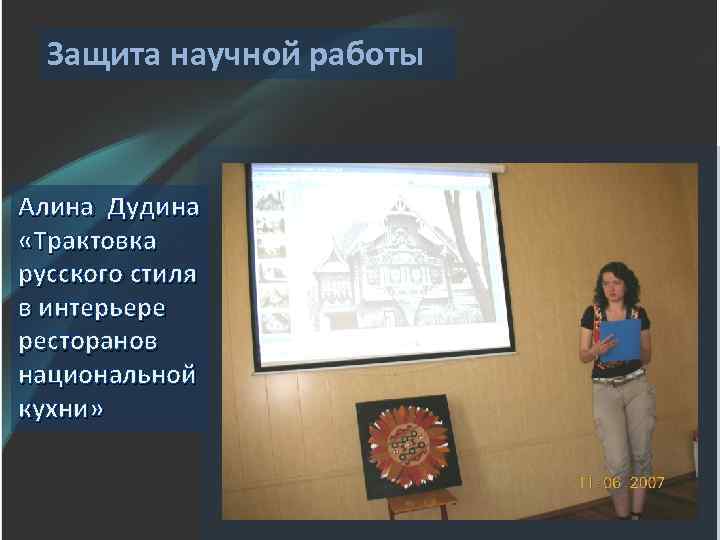 Защита научной работы

Алина Дудина «Трактовка русского стиля в интерьере ресторанов национальной кухни»

11 06 2007